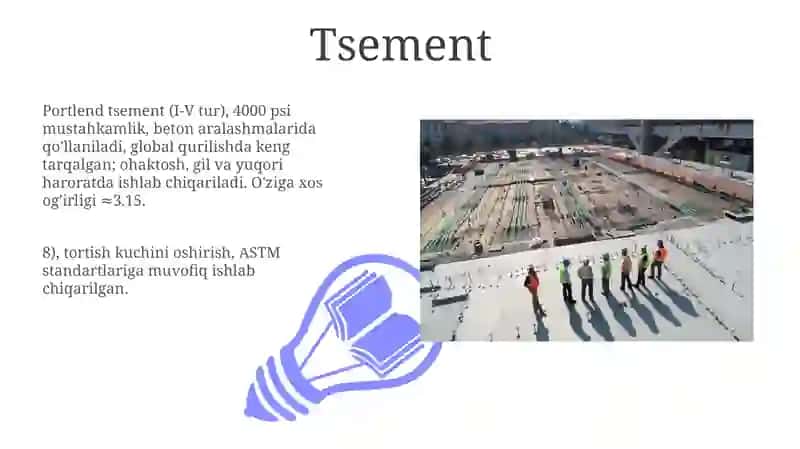 Tsement

Portlend tsement (I-V tur), 4000 psi mustahkamlik, beton aralashmalarida qo'llaniladi, global qurilishda keng tarqalgan; ohaktosh, gil va yuqori haroratda ishlab chiqariladi. O'ziga xos og'irligi ≈3.15.

8), tortish kuchini oshirish, ASTM standartlariga muvofiq ishlab chiqarilgan.